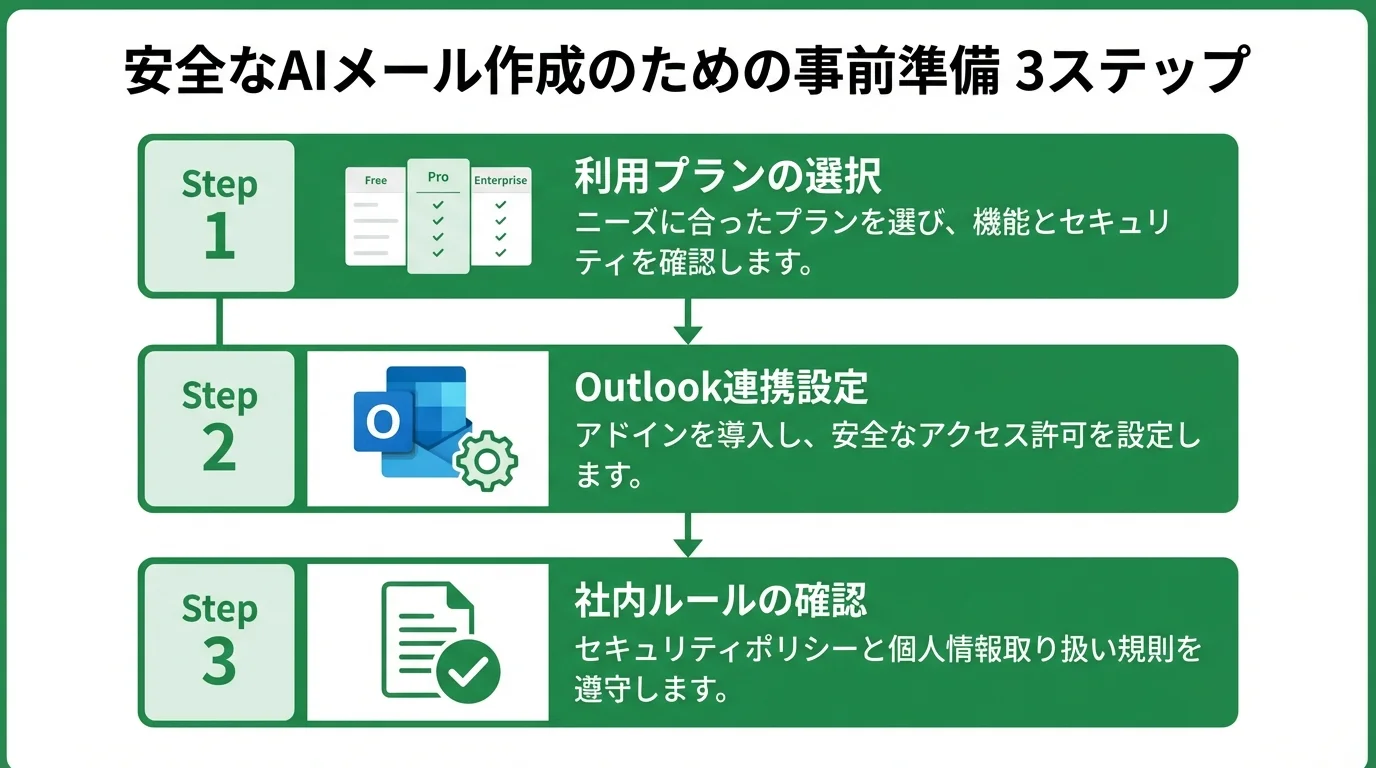 安全なAIメール作成のための事前準備 3ステップ

Step 1

Free

Pro

Enterprise

利用プランの選択

ニーズに合ったプランを選び、機能とセキュリティを確認します。

Step 2

O

Outlook連携設定

アドインを導入し、安全なアクセス許可を設定します。

Step 3

社内ルールの確認

セキュリティポリシーと個人情報取り扱い規則を遵守します。